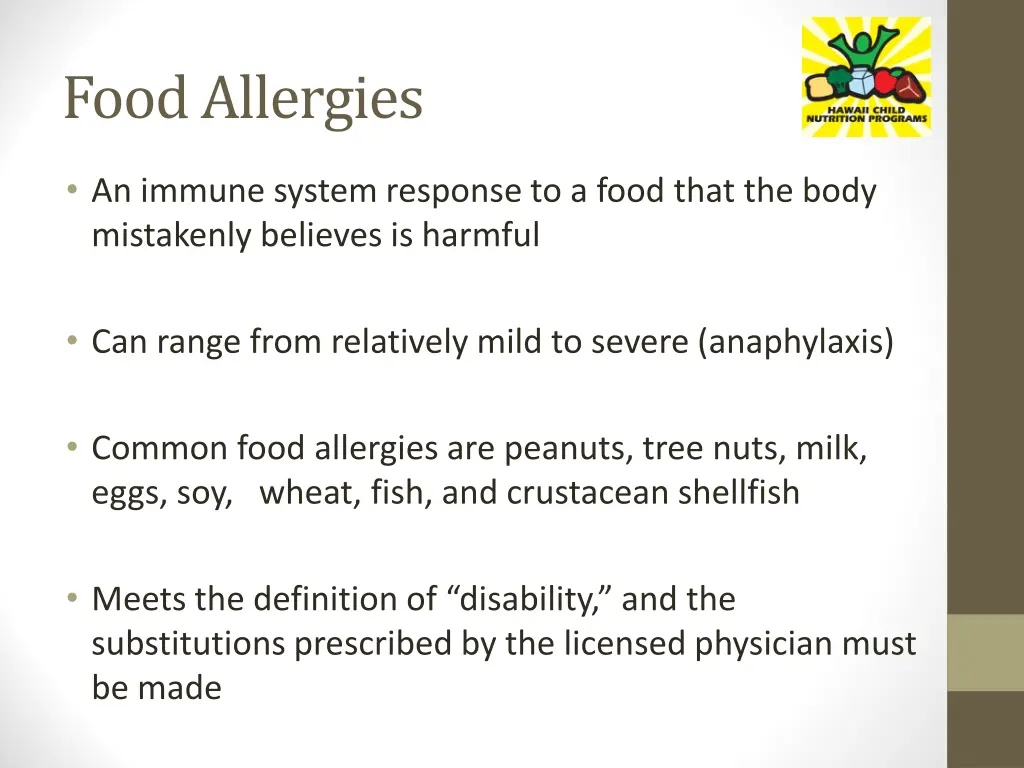 Food Allergies

HAWAII CHILD NUTRITION PROGRAMS

• An immune system response to a food that the body mistakenly believes is harmful

• Can range from relatively mild to severe (anaphylaxis)

• Common food allergies are peanuts, tree nuts, milk, eggs, soy, wheat, fish, and crustacean shellfish

• Meets the definition of “disability,” and the substitutions prescribed by the licensed physician must be made